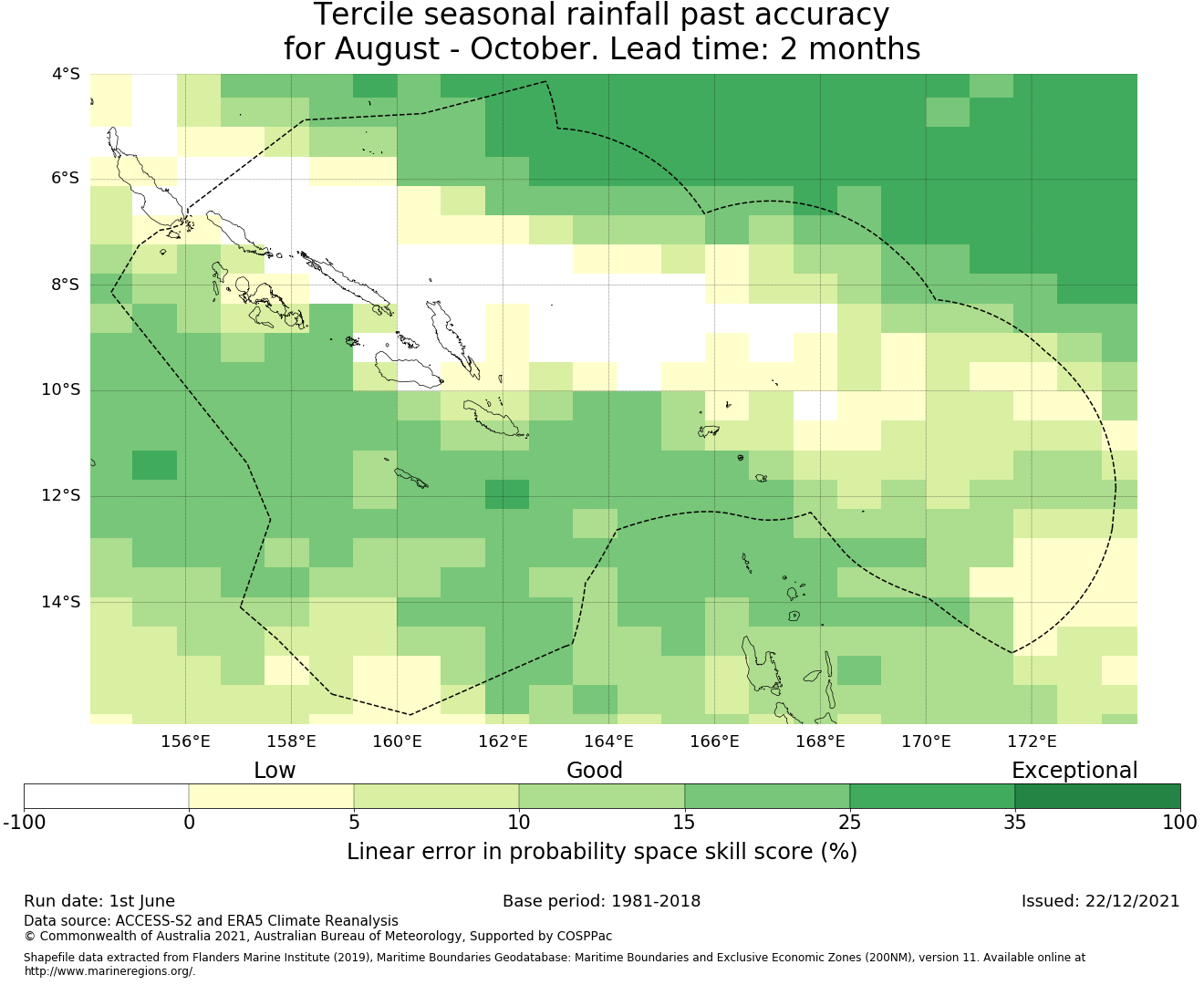 Tercile seasonal rainfall past accuracy
for August - October. Lead time: 2 months

4°S
6°S
8°S
10°S
12°S
14°S

156°E
158°E
160°E
162°E
164°E
166°E
168°E
170°E
172°E

Low
Good
Exceptional

-100
0
5
10
15
25
35
100

Linear error in probability space skill score (%)

Run date: 1st June
Base period: 1981-2018
Issued: 22/12/2021

Data source: ACCESS-S2 and ERA5 Climate Reanalysis
© Commonwealth of Australia 2021, Australian Bureau of Meteorology, Supported by COSPPac

Shapefile data extracted from Flanders Marine Institute (2019), Maritime Boundaries Geodatabase: Maritime Boundaries and Exclusive Economic Zones (200NM), version 11. Available online at http://www.marineregions.org/.